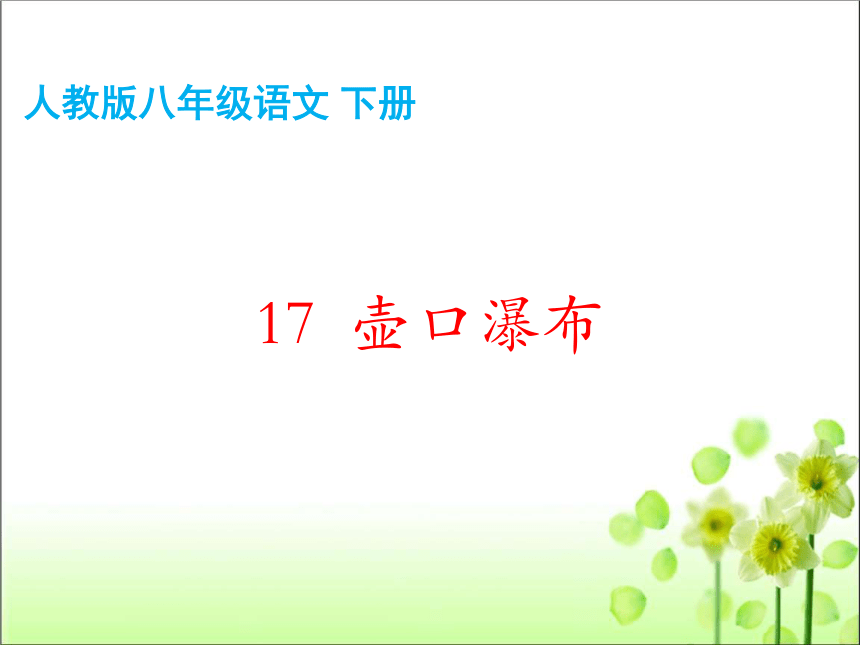 人教版八年级语文 下册

17 壶口瀑布